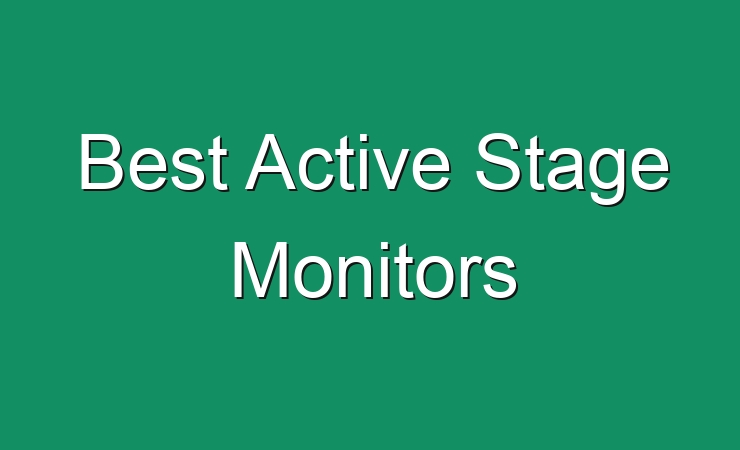 Best Active Stage Monitors